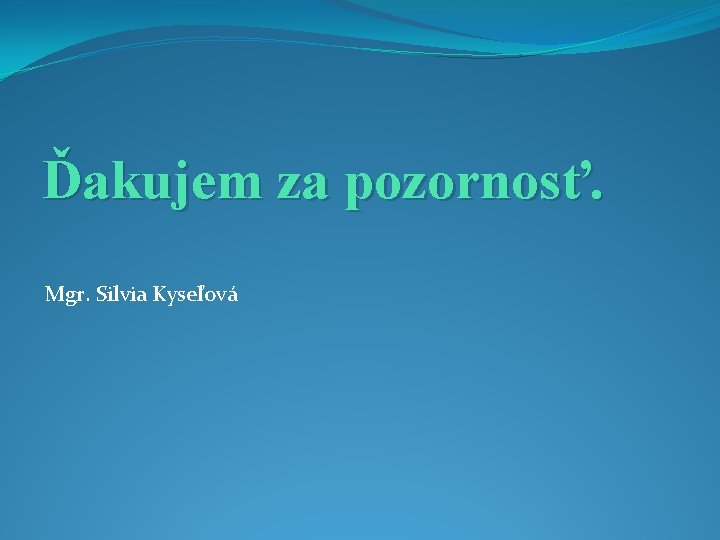 Ďakujem za pozornosť.

Mgr. Silvia Kyseľová